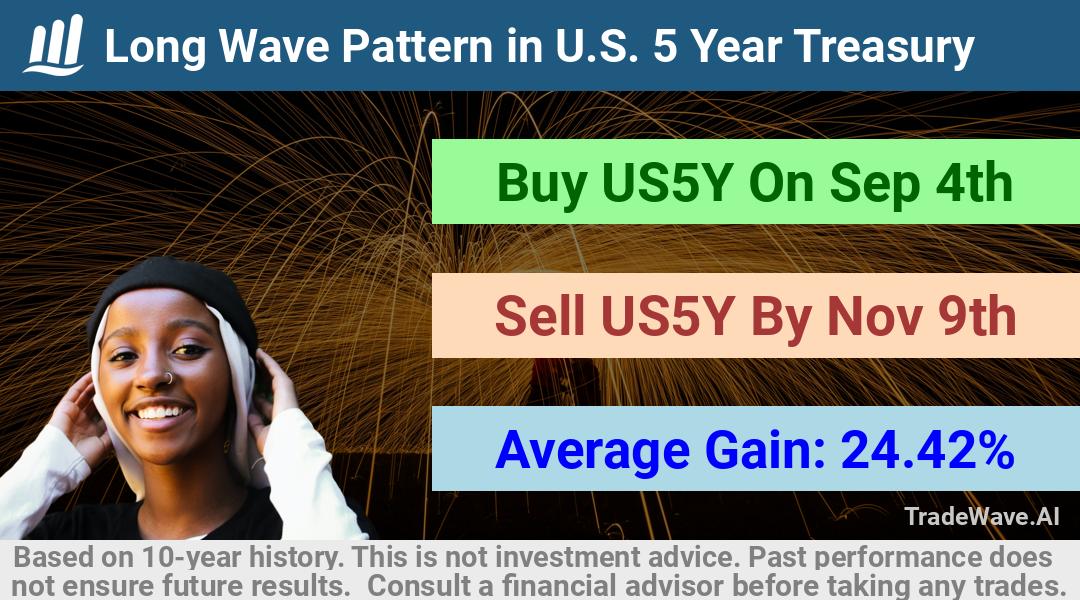 Long Wave Pattern in U.S. 5 Year Treasury

Buy US5Y On Sep 4th

Sell US5Y By Nov 9th

Average Gain: 24.42%

TradeWave.AI

Based on 10-year history. This is not investment advice. Past performance does not ensure future results. Consult a financial advisor before taking any trades.